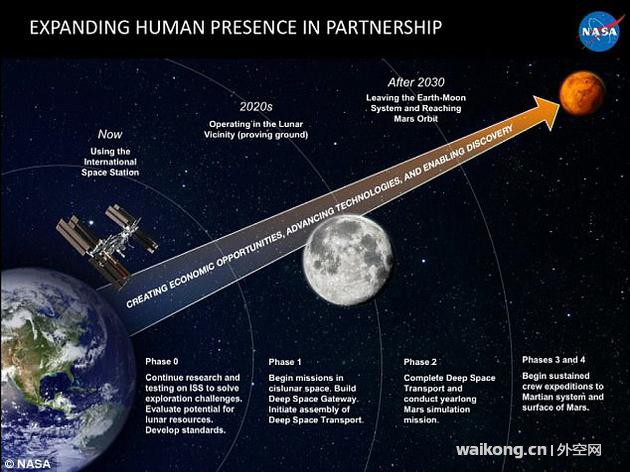 EXPANDING HUMAN PRESENCE IN PARTNERSHIP

NASA

Now
Using the International Space Station

2020s
Operating in the Lunar Vicinity (proving ground)

After 2030
Leaving the Earth-Moon System and Reaching Mars Orbit

CREATING ECONOMIC OPPORTUNITIES, ADVANCING TECHNOLOGIES, AND ENABLING DISCOVERY

Phase 0
Continue research and testing on ISS to solve exploration challenges. Evaluate potential for lunar resources. Develop standards.

Phase 1
Begin missions in cislunar space. Build Deep Space Gateway. Initiate assembly of Deep Space Transport.

Phase 2
Complete Deep Space Transport and conduct yearlong Mars simulation mission.

Phases 3 and 4
Begin sustained crew expeditions to Martian system and surface of Mars.

© NASA

waikong.cn | 外空网